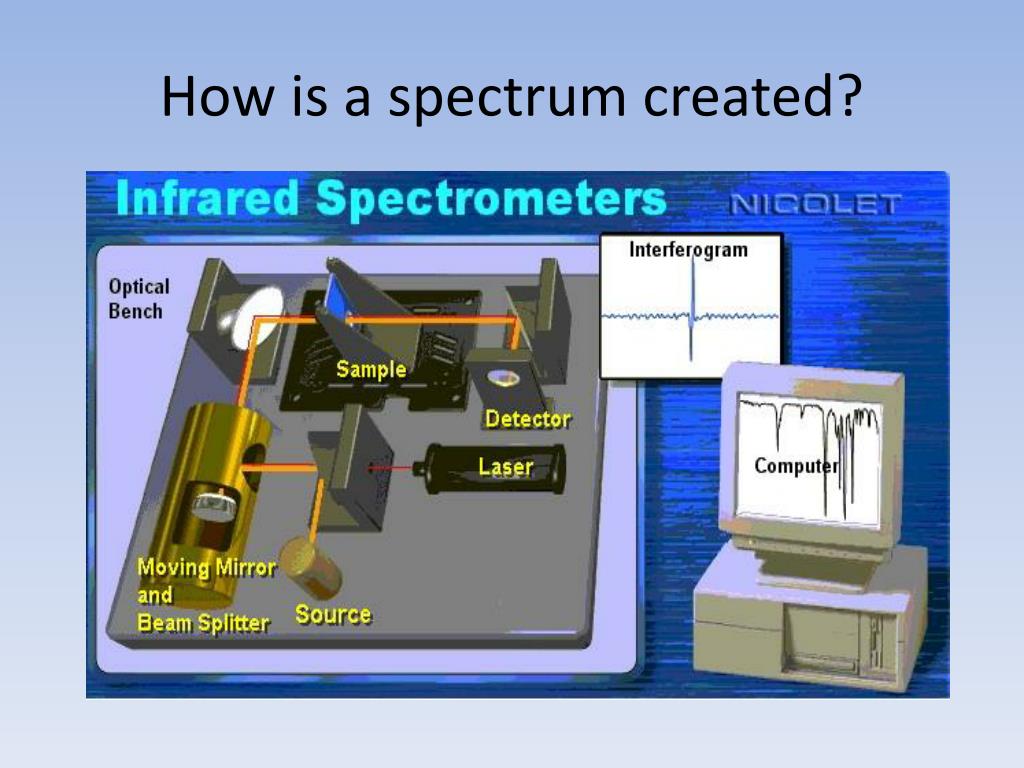 How is a spectrum created?

Infrared Spectrometers

NICOLET

Optical Bench

Interferogram

Sample

Detector

Laser

Computer

Moving Mirror and Beam Splitter

Source